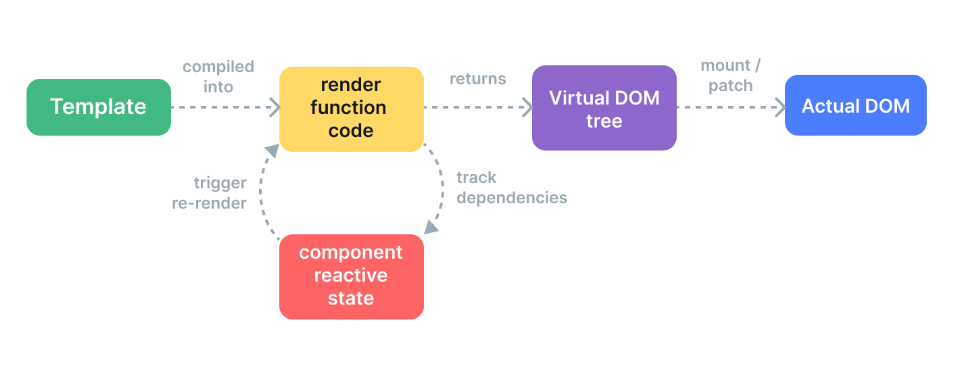 Template

compiled into

render function code

returns

Virtual DOM tree

mount / patch

Actual DOM

trigger re-render

track dependencies

component reactive state